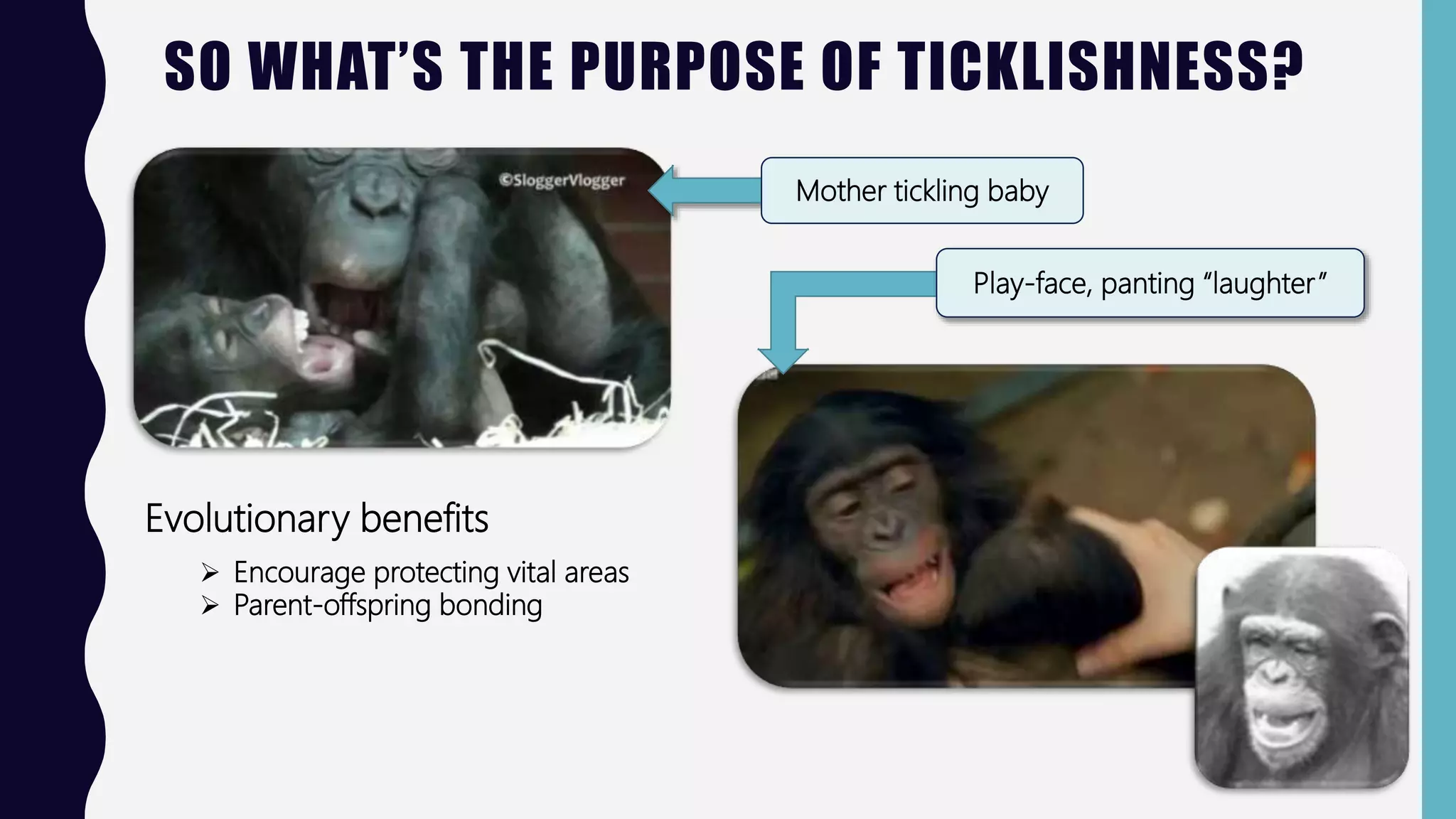 SO WHAT'S THE PURPOSE OF TICKLISHNESS?

©SloggerVlogger

Mother tickling baby

Play-face, panting "laughter"

Evolutionary benefits

➢ Encourage protecting vital areas
➢ Parent-offspring bonding